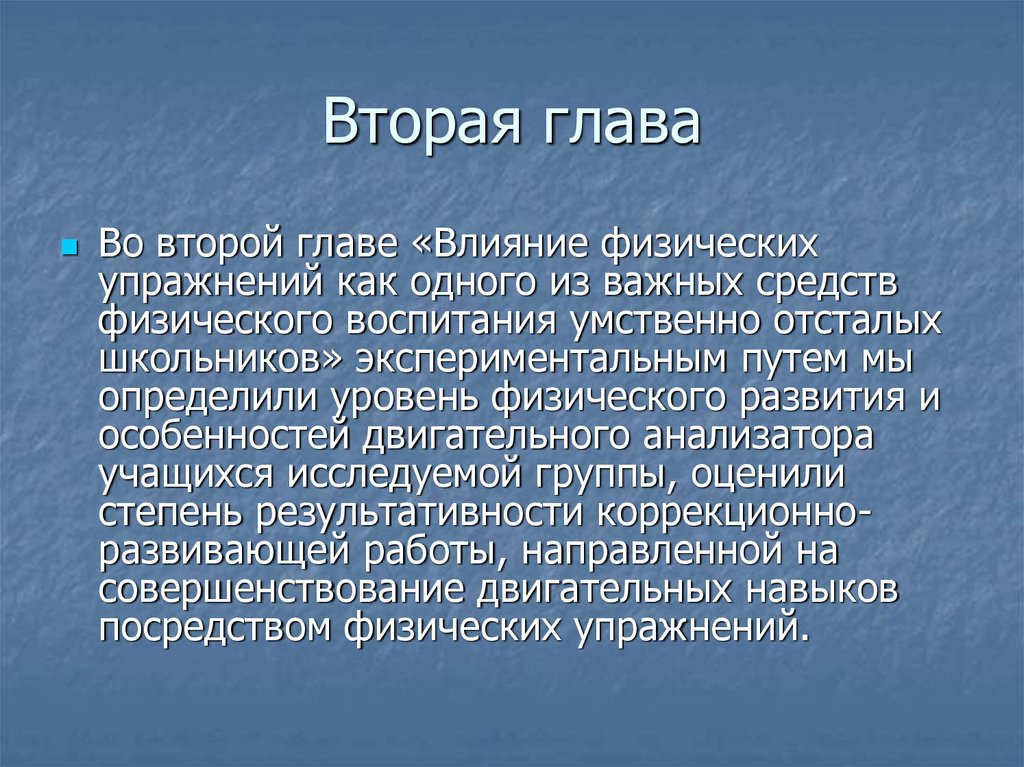 Вторая глава

Во второй главе «Влияние физических упражнений как одного из важных средств физического воспитания умственно отсталых школьников» экспериментальным путем мы определили уровень физического развития и особенностей двигательного анализатора учащихся исследуемой группы, оценили степень результативности коррекционно-развивающей работы, направленной на совершенствование двигательных навыков посредством физических упражнений.